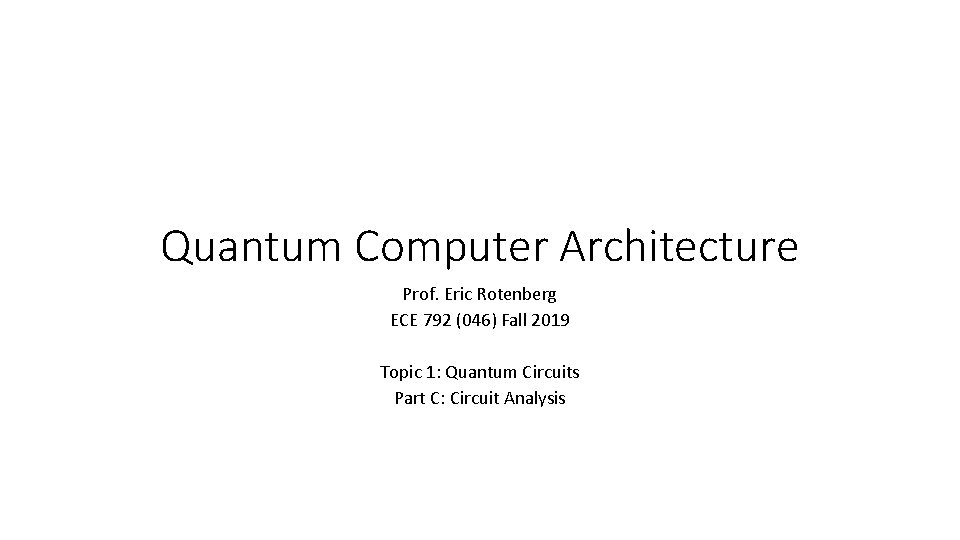 Quantum Computer Architecture

Prof. Eric Rotenberg
ECE 792 (046) Fall 2019

Topic 1: Quantum Circuits
Part C: Circuit Analysis